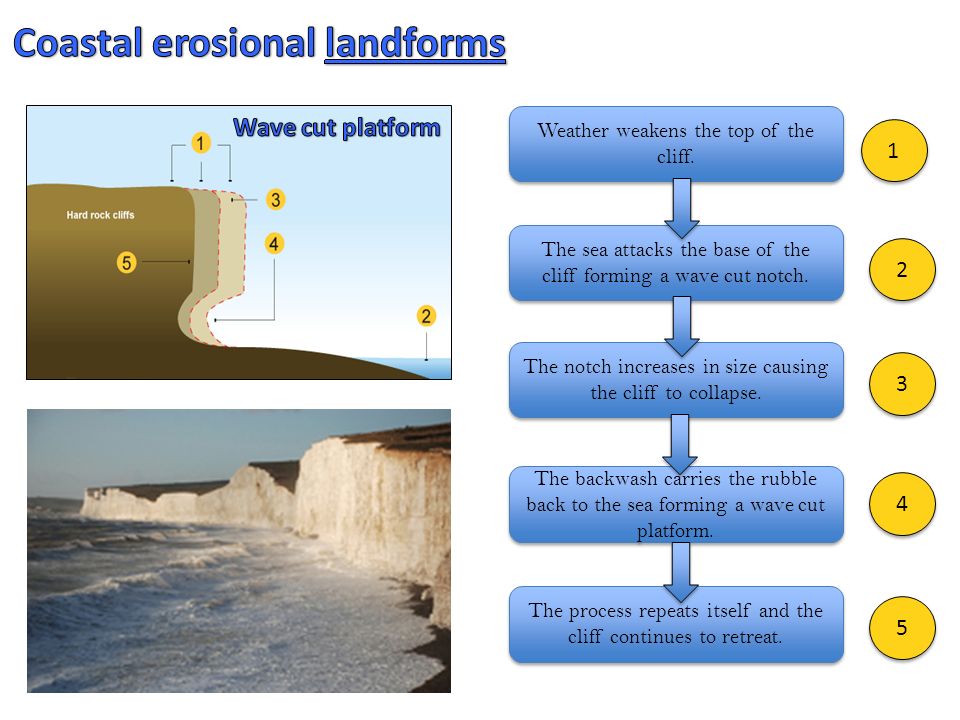 Coastal erosional landforms

Wave cut platform

1

3

Hard rock cliffs

4

5

2

Weather weakens the top of the cliff.

1

The sea attacks the base of the cliff forming a wave cut notch.

2

The notch increases in size causing the cliff to collapse.

3

The backwash carries the rubble back to the sea forming a wave cut platform.

4

The process repeats itself and the cliff continues to retreat.

5